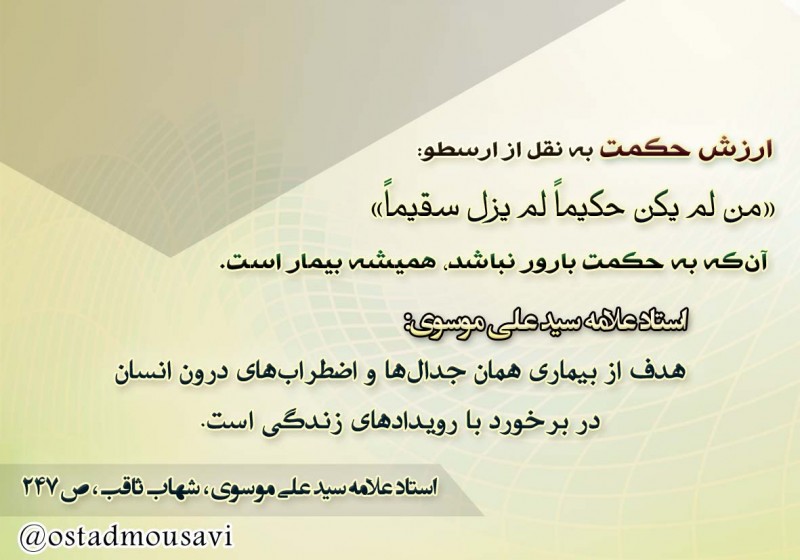 ارزش حکمت به نقل از ارسطو:

«من لم یکن حکیماً لم یزل سقیماً»

آن‌که به حکمت بارور نباشد، همیشه بیمار است.

استاد علامه سید علی موسوی:

هدف از بیماری همان جدال‌ها و اضطراب‌های درون انسان در برخورد با رویدادهای زندگی است.

استاد علامه سید علی موسوی، شهاب ثاقب، ص ۲۴۷

@ostadmousavi